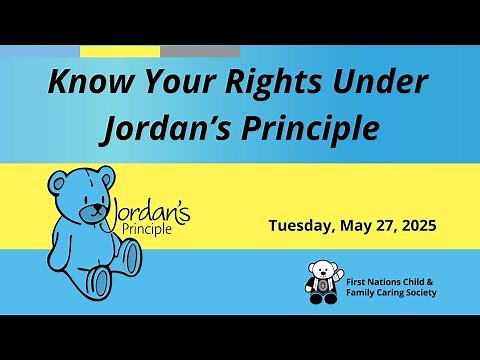 Know Your Rights Under Jordan's Principle

Jordan's Principle

Tuesday, May 27, 2025

First Nations Child & Family Caring Society